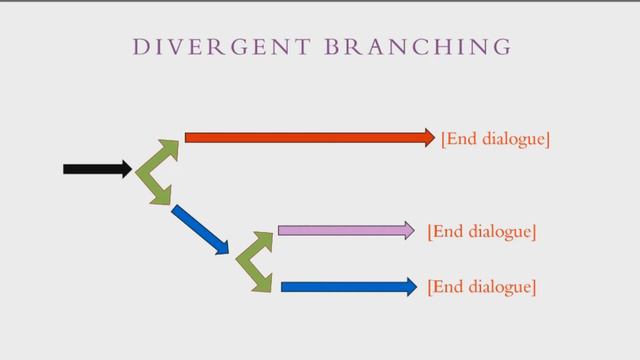 DIVERGENT BRANCHING

[End dialogue]

[End dialogue]

[End dialogue]